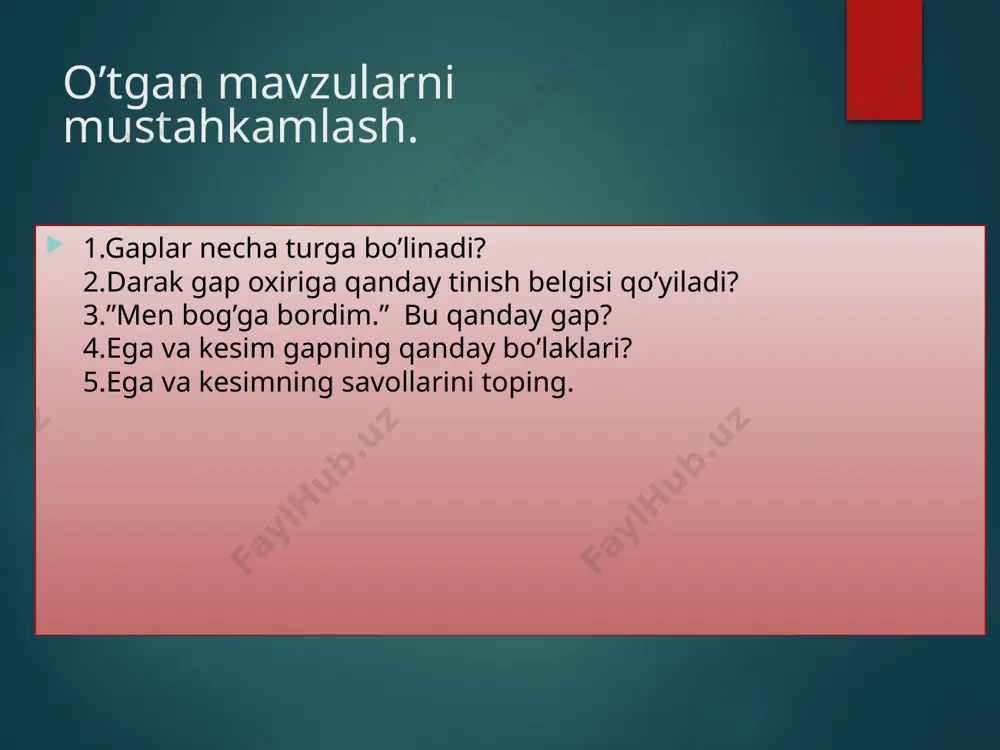 O’tgan mavzularni mustahkamlash.

1.Gaplar necha turga bo’linadi?
2.Darak gap oxiriga qanday tinish belgisi qo’yiladi?
3.”Men bog’ga bordim.” Bu qanday gap?
4.Ega va kesim gapning qanday bo’laklari?
5.Ega va kesimning savollarini toping.

FaylHub.uz

FaylHub.uz

FaylHub.uz